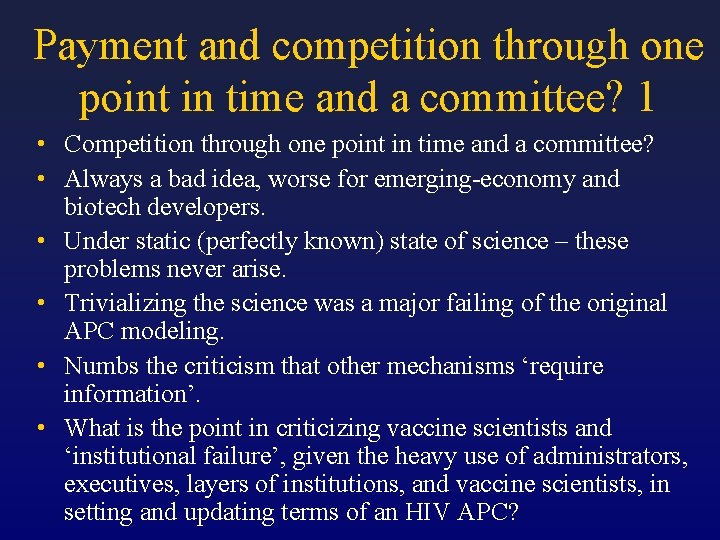 Payment and competition through one point in time and a committee? 1

• Competition through one point in time and a committee?
• Always a bad idea, worse for emerging-economy and biotech developers.
• Under static (perfectly known) state of science – these problems never arise.
• Trivializing the science was a major failing of the original APC modeling.
• Numbs the criticism that other mechanisms ‘require information’.
• What is the point in criticizing vaccine scientists and ‘institutional failure’, given the heavy use of administrators, executives, layers of institutions, and vaccine scientists, in setting and updating terms of an HIV APC?